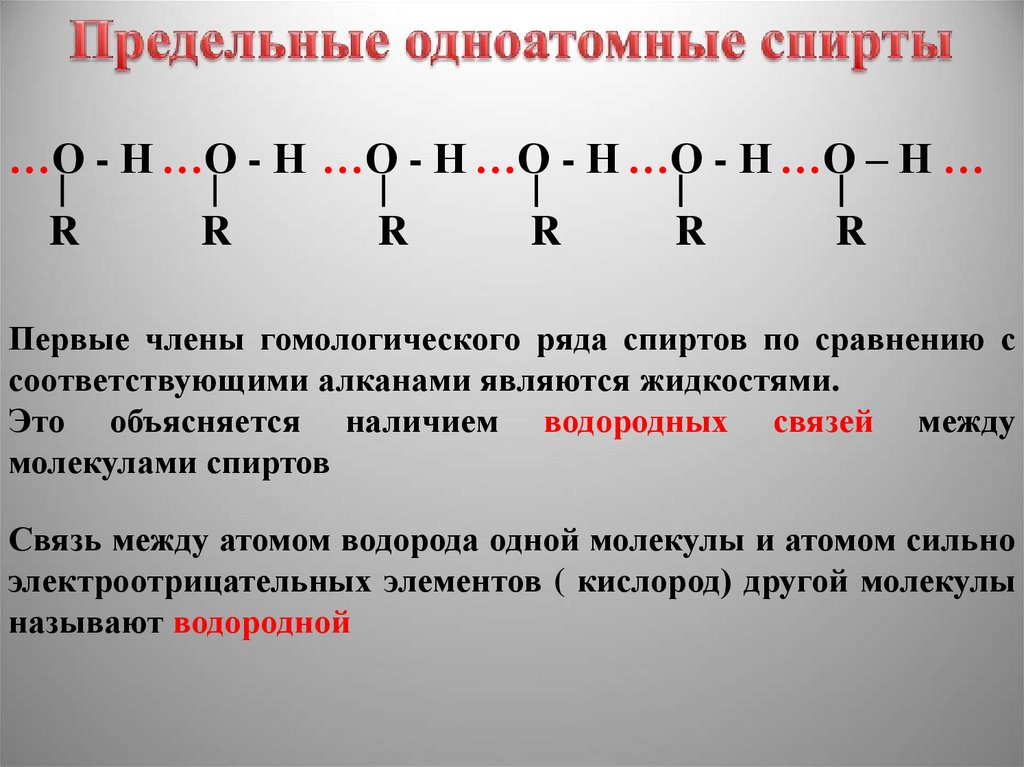 Предельные одноатомные спирты

…O - H …O - H …O - H …O - H …O - H …O – H …
|   |   |   |   |   |
R   R   R   R   R   R

Первые члены гомологического ряда спиртов по сравнению с соответствующими алканами являются жидкостями.
Это объясняется наличием водородных связей между молекулами спиртов

Связь между атомом водорода одной молекулы и атомом сильно электроотрицательных элементов ( кислород) другой молекулы называют водородной